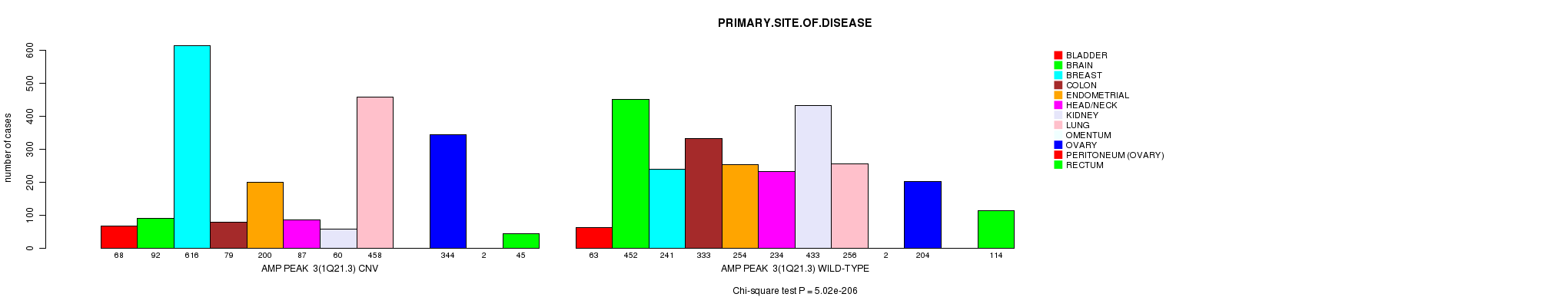 PRIMARY.SITE.OF.DISEASE

number of cases

0
100
200
300
400
500
600

68 92 616 79 200 87 60 458 344 2 45

AMP PEAK 3(1Q21.3) CNV

63 452 241 333 254 234 433 256 2 204 114

AMP PEAK 3(1Q21.3) WILD-TYPE

BLADDER
BRAIN
BREAST
COLON
ENDOMETRIAL
HEAD/NECK
KIDNEY
LUNG
OMENTUM
OVARY
PERITONEUM (OVARY)
RECTUM

Chi-square test P = 5.02e-206